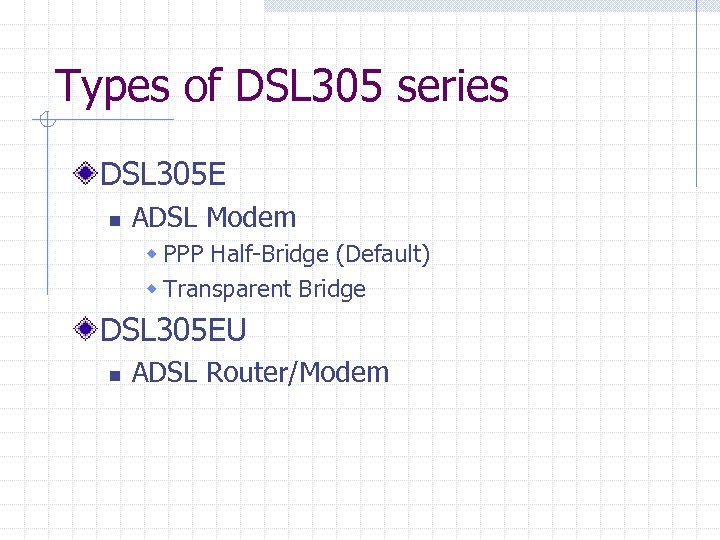 Types of DSL305 series

DSL305E

ADSL Modem

PPP Half-Bridge (Default)

Transparent Bridge

DSL305EU

ADSL Router/Modem